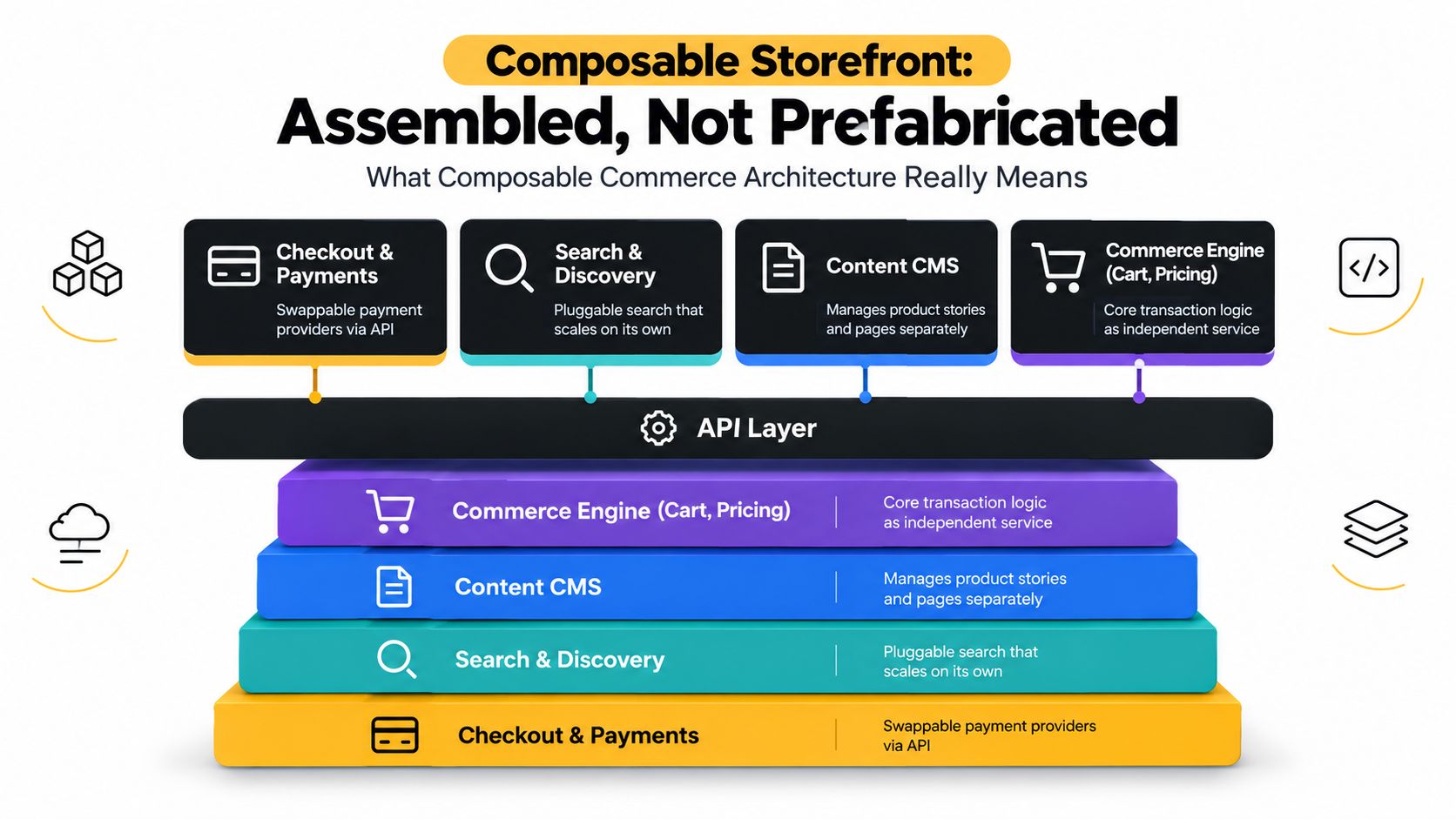 Composable Storefront:
Assembled, Not Prefabricated
What Composable Commerce Architecture Really Means

Checkout & Payments
Swappable payment providers via API

Search & Discovery
Pluggable search that scales on its own

Content CMS
Manages product stories and pages separately

Commerce Engine (Cart, Pricing)
Core transaction logic as independent service

API Layer

Commerce Engine (Cart, Pricing)
Core transaction logic as independent service

Content CMS
Manages product stories and pages separately

Search & Discovery
Pluggable search that scales on its own

Checkout & Payments
Swappable payment providers via API